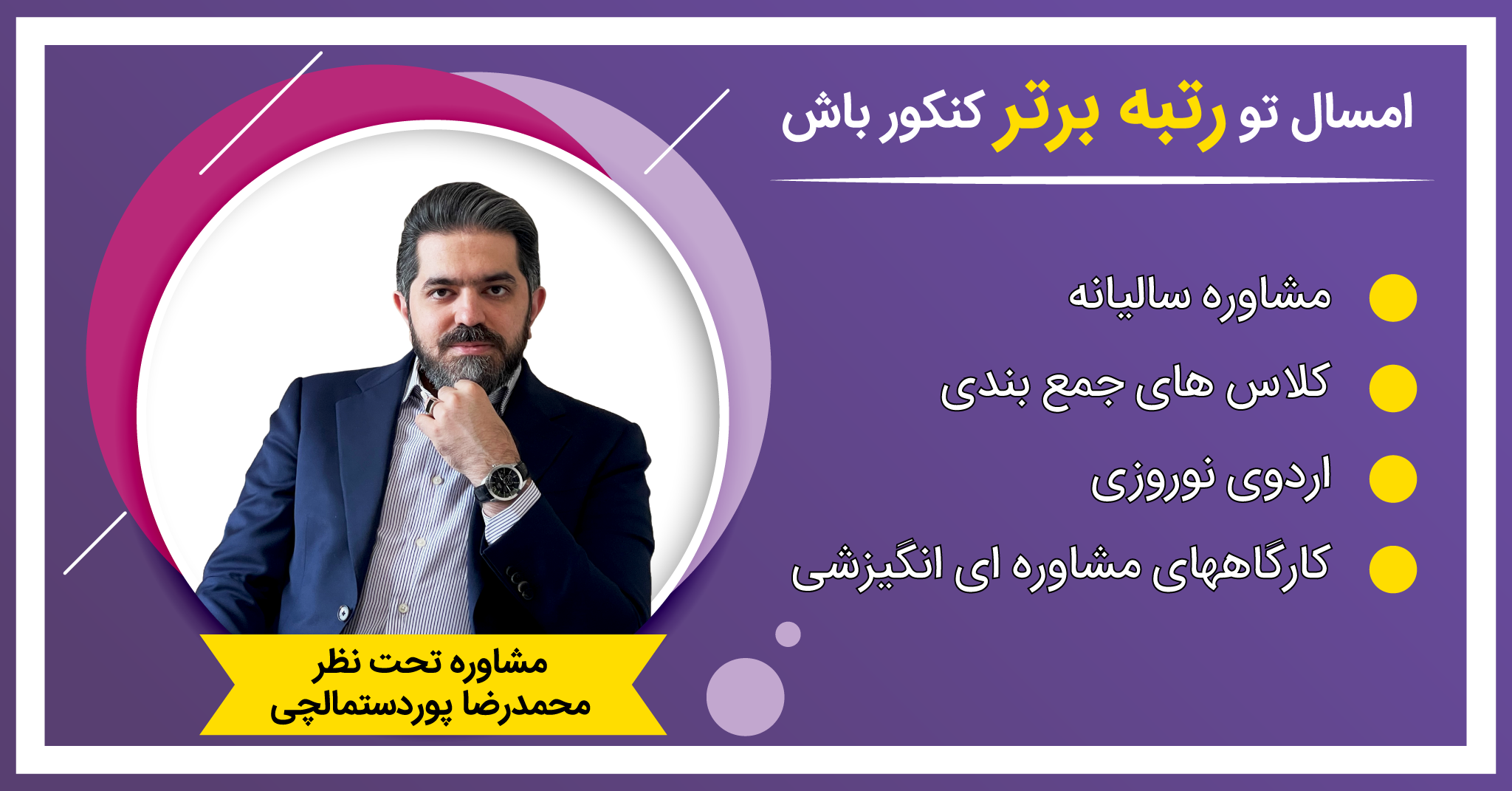 امسال تو رتبه برتر کنکور باش

مشاوره سالیانه

کلاس های جمع بندی

اردوی نوروزی

کارگاههای مشاوره ای انگیزشی

مشاوره تحت نظر
محمدرضا پوردستمالچی